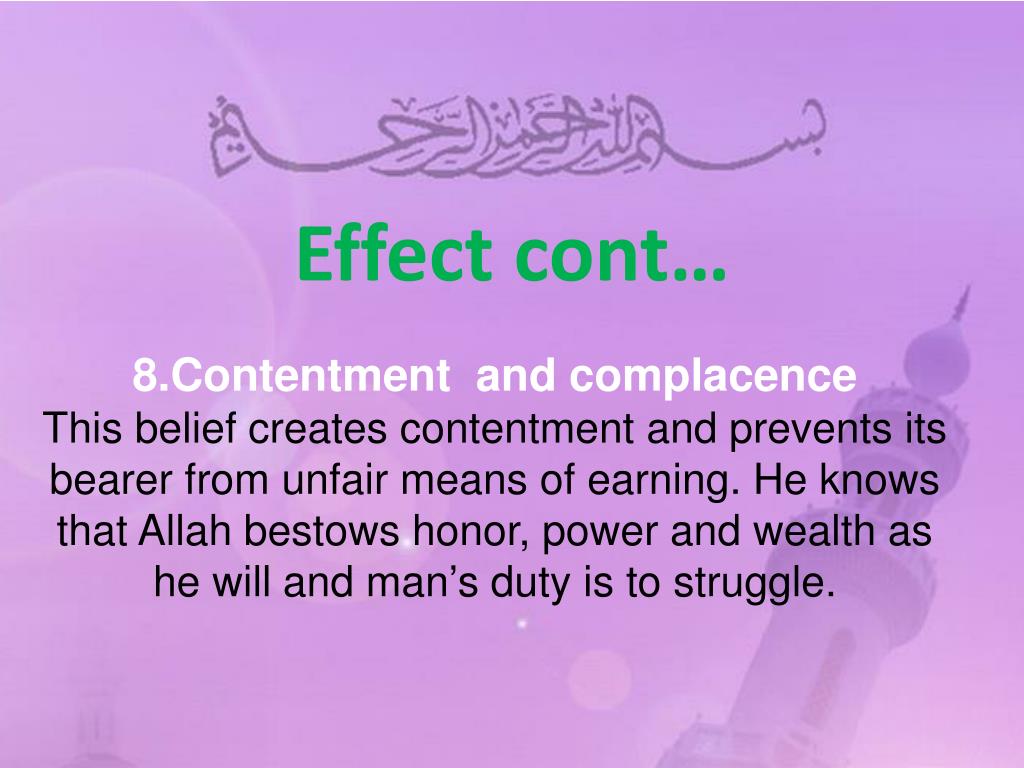 بسم الله الرحمن الرحيم

Effect cont…

8.Contentment and complacence
This belief creates contentment and prevents its bearer from unfair means of earning. He knows that Allah bestows honor, power and wealth as he will and man’s duty is to struggle.